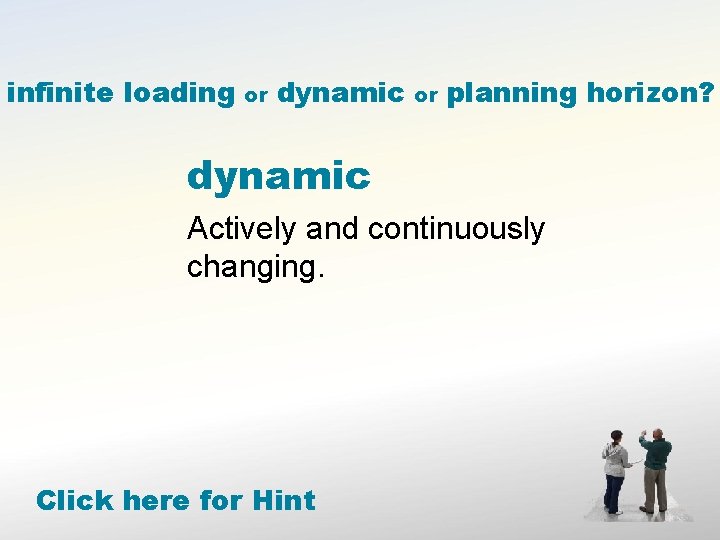 infinite loading or dynamic or planning horizon?

dynamic

Actively and continuously changing.

Click here for Hint